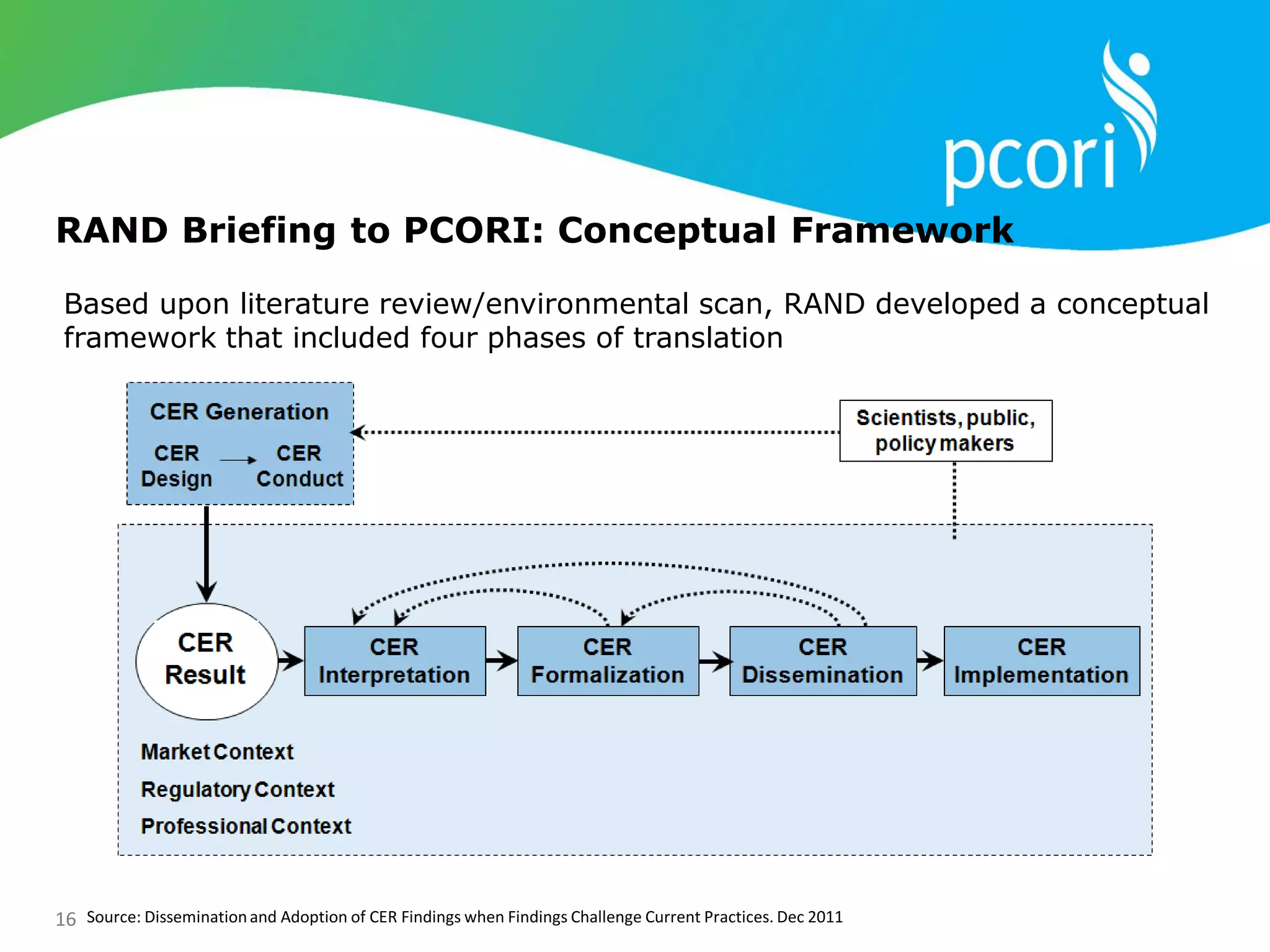 pcori

RAND Briefing to PCORI: Conceptual Framework

Based upon literature review/environmental scan, RAND developed a conceptual framework that included four phases of translation

CER Generation

CER Design

CER Conduct

Scientists, public, policy makers

CER Result

CER Interpretation

CER Formalization

CER Dissemination

CER Implementation

Market Context

Regulatory Context

Professional Context

16 Source: Dissemination and Adoption of CER Findings when Findings Challenge Current Practices. Dec 2011